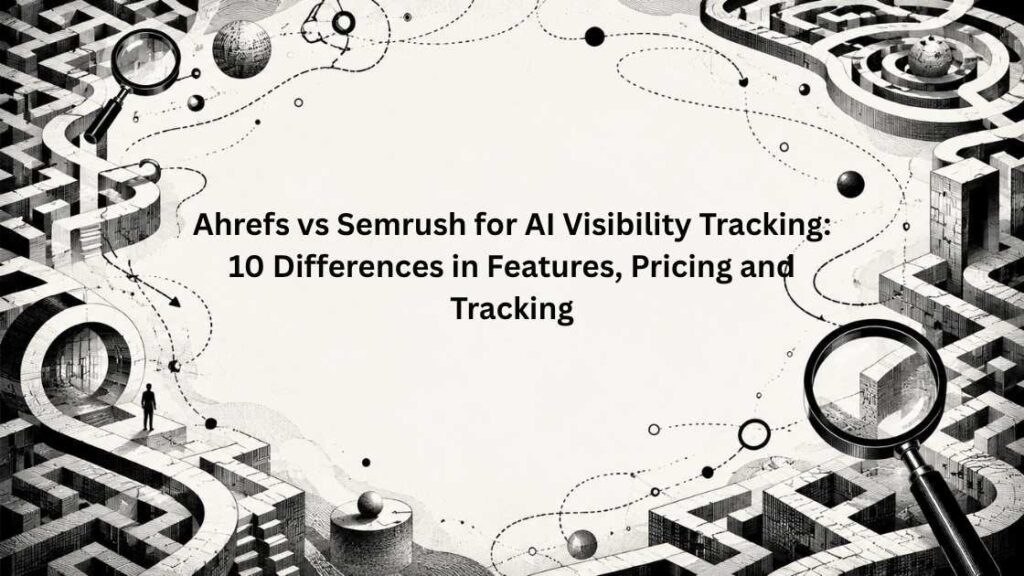 Ahrefs vs Semrush for AI Visibility Tracking: 10 Differences in Features, Pricing and Tracking